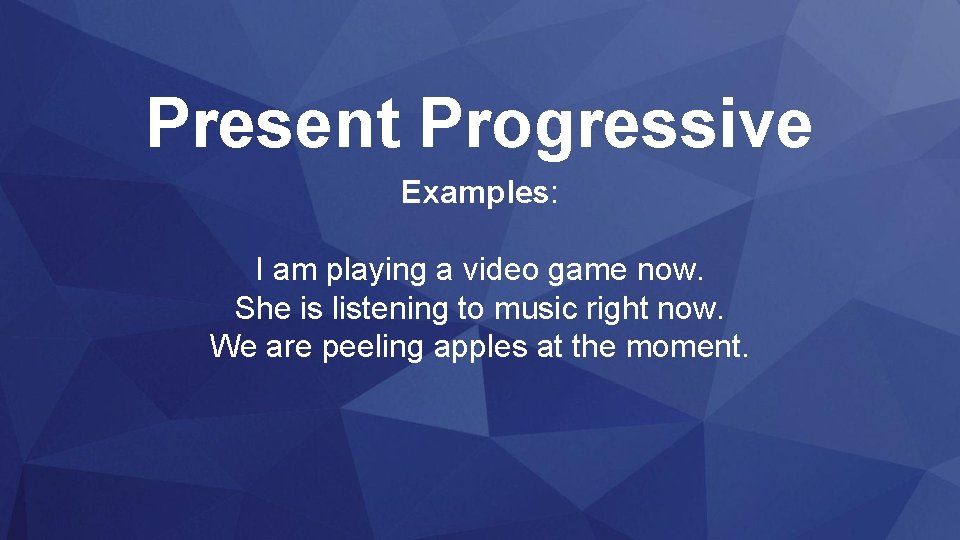 Present Progressive

Examples:

I am playing a video game now.
She is listening to music right now.
We are peeling apples at the moment.